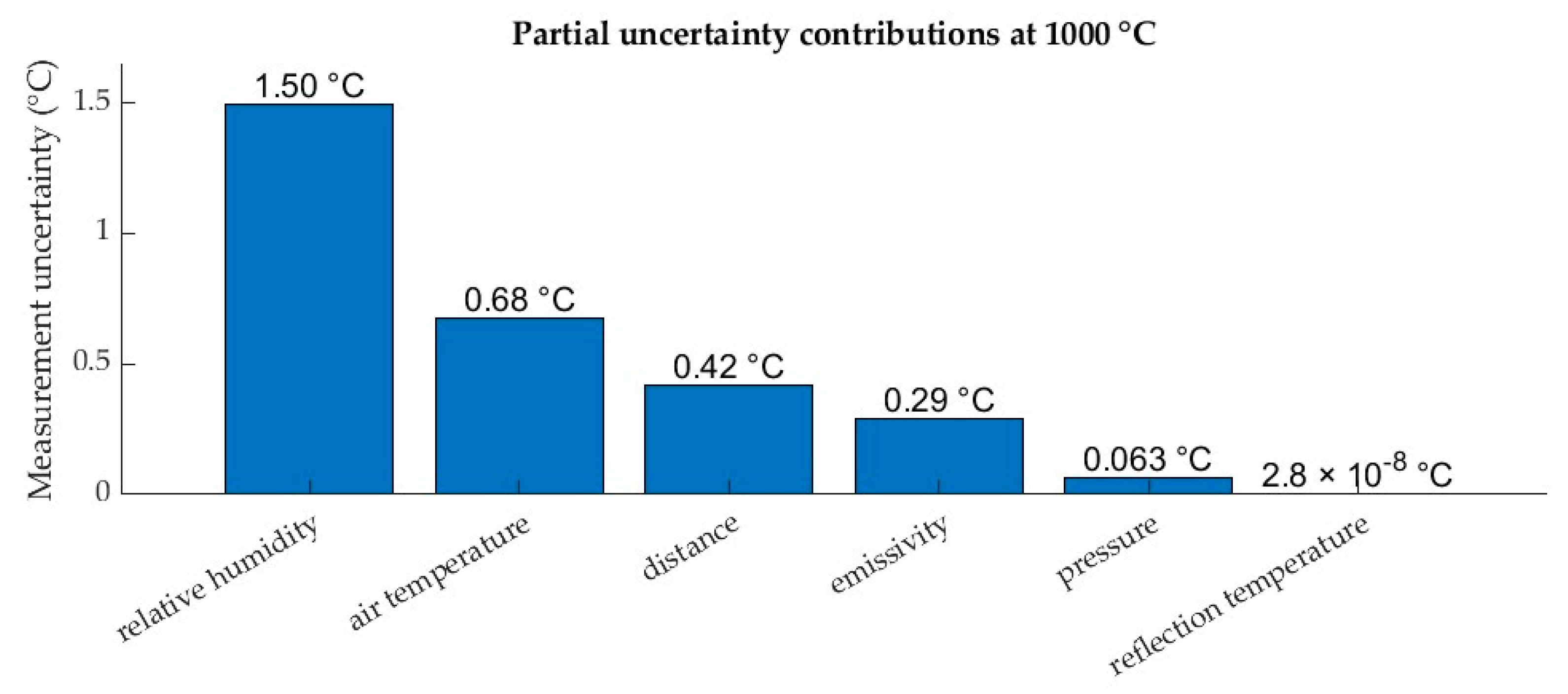 Partial uncertainty contributions at 1000 °C

Measurement uncertainty (°C)

1.5
1
0.5
0

1.50 °C
0.68 °C
0.42 °C
0.29 °C
0.063 °C
$2.8 \times 10^{-8}$ °C

relative humidity
air temperature
distance
emissivity
pressure
reflection temperature